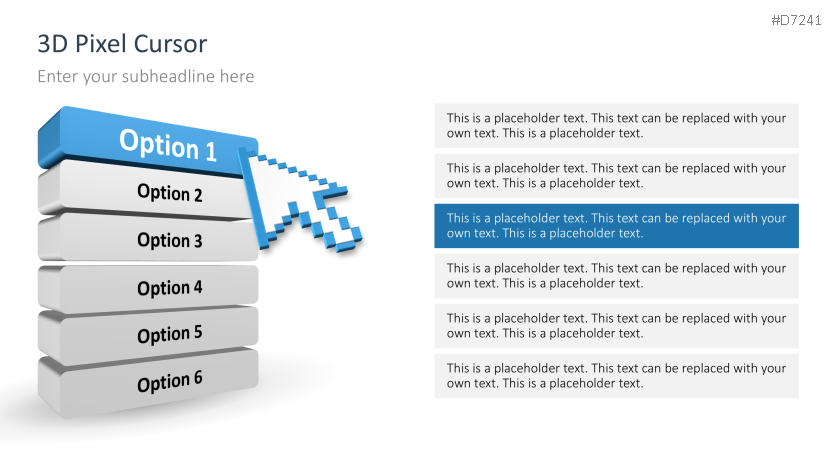 #D7241

3D Pixel Cursor

Enter your subheadline here

Option 1

Option 2

Option 3

Option 4

Option 5

Option 6

This is a placeholder text. This text can be replaced with your own text. This is a placeholder text.

This is a placeholder text. This text can be replaced with your own text. This is a placeholder text.

This is a placeholder text. This text can be replaced with your own text. This is a placeholder text.

This is a placeholder text. This text can be replaced with your own text. This is a placeholder text.

This is a placeholder text. This text can be replaced with your own text. This is a placeholder text.

This is a placeholder text. This text can be replaced with your own text. This is a placeholder text.